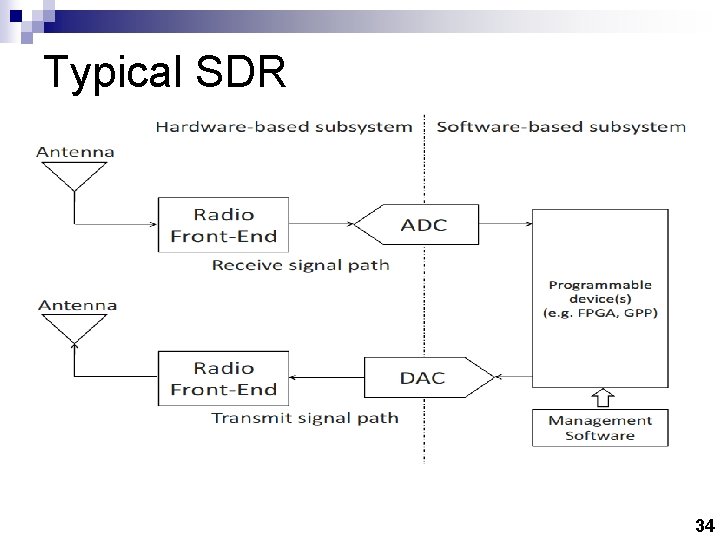 Typical SDR

Hardware-based subsystem

Software-based subsystem

Antenna

Radio Front-End

ADC

Receive signal path

Programmable device(s) (e.g. FPGA, GPP)

Antenna

Radio Front-End

DAC

Transmit signal path

Management Software

34